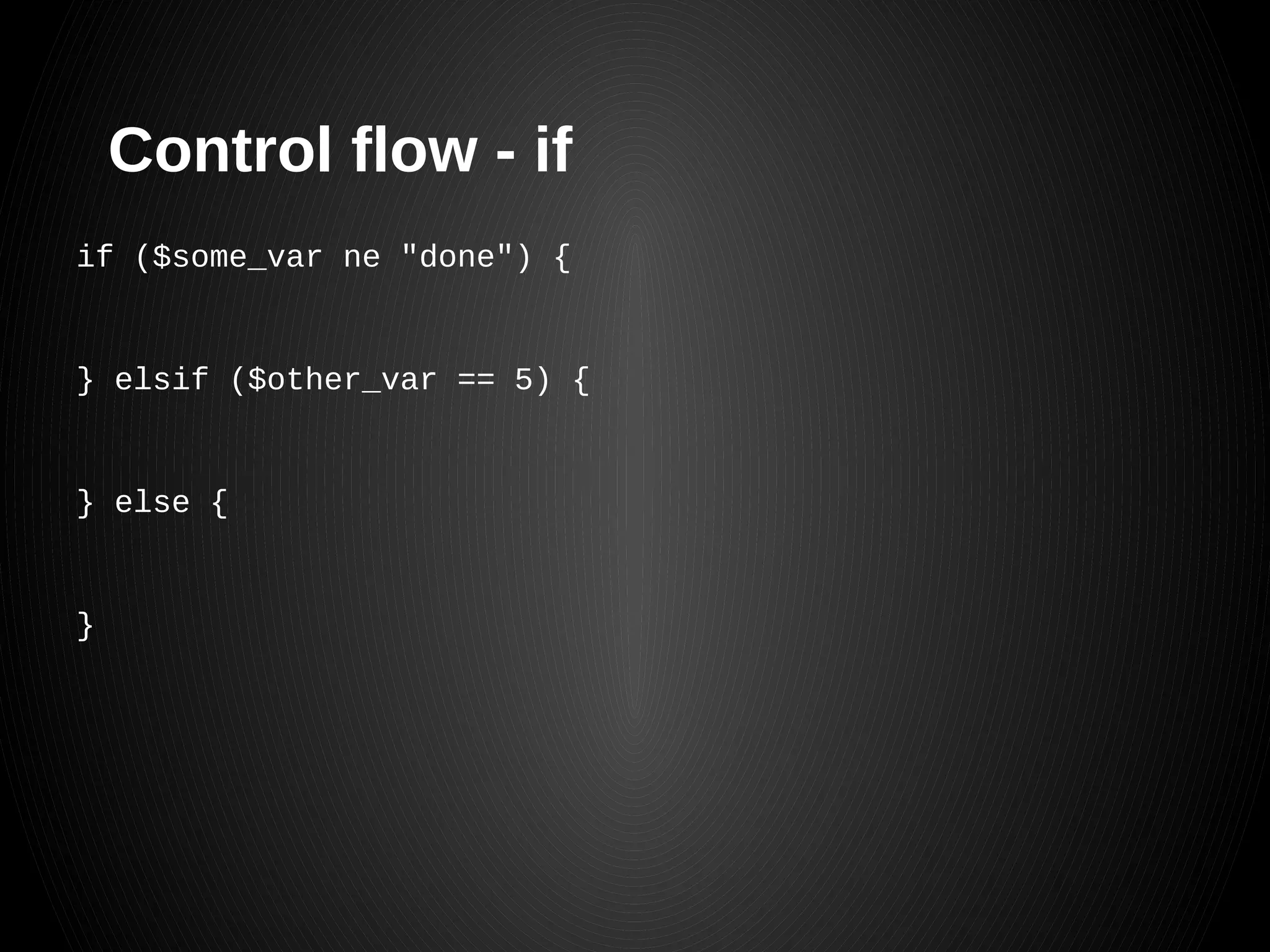 Control flow - if

if ($some_var ne "done") {

} elsif ($other_var == 5) {

} else {

}